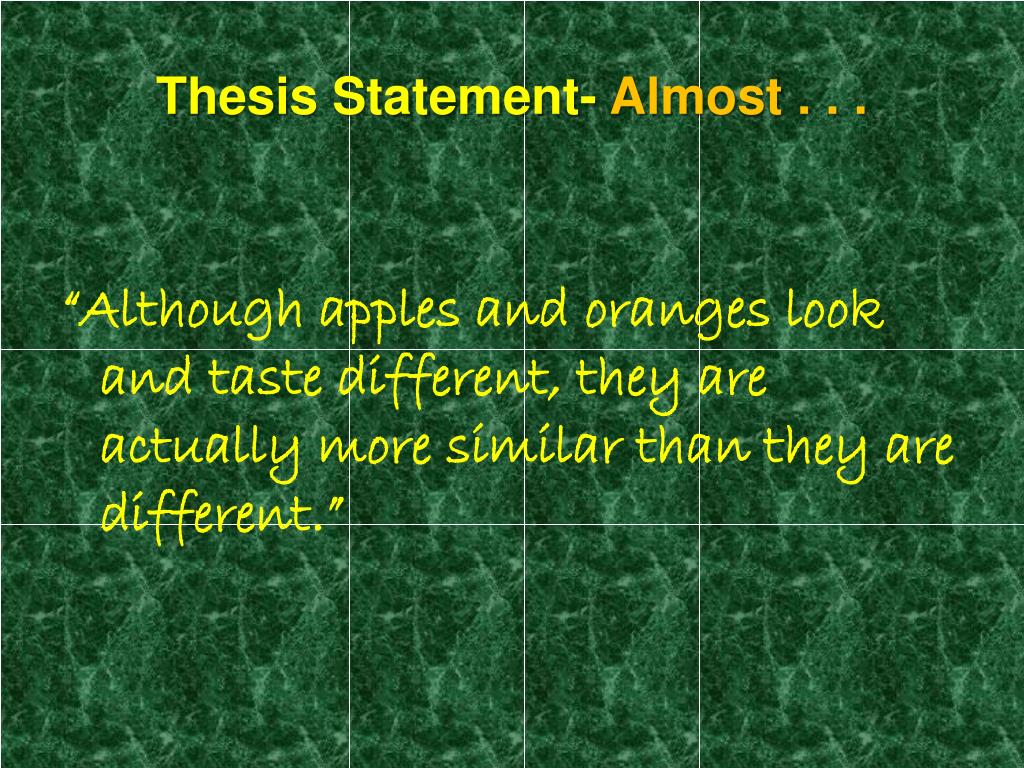 Thesis Statement- Almost . . .

“Although apples and oranges look and taste different, they are actually more similar than they are different.”